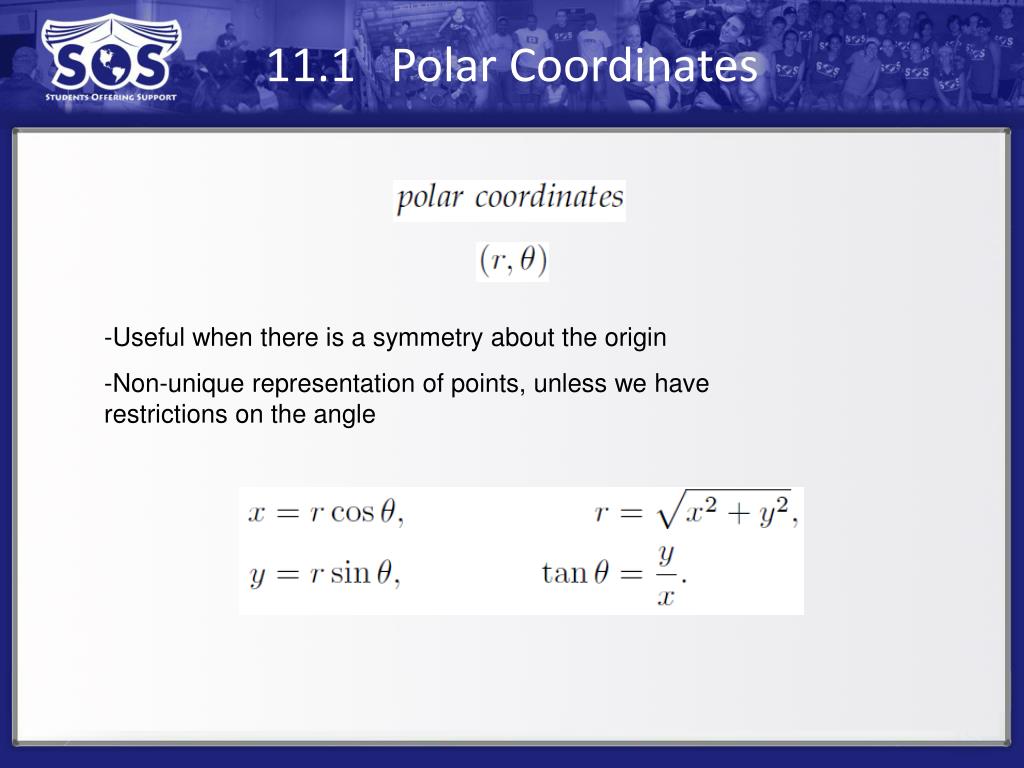 SOS
STUDENTS OFFERING SUPPORT

11.1 Polar Coordinates

polar coordinates

$(r, \theta)$

-Useful when there is a symmetry about the origin

-Non-unique representation of points, unless we have restrictions on the angle

$x = r\cos\theta,$ $r = \sqrt{x^2 + y^2},$

$y = r\sin\theta,$ $\tan\theta = \frac{y}{x}.$